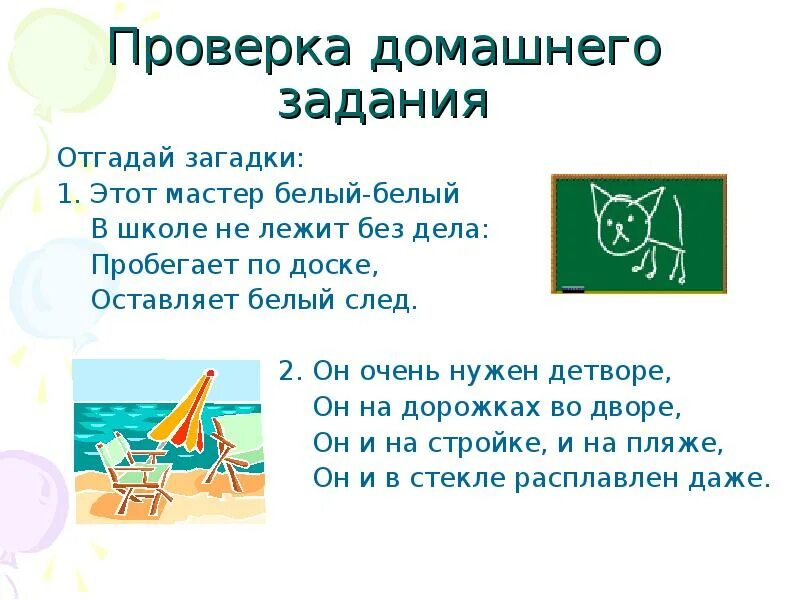 Проверка домашнего задания

Отгадай загадки:
1. Этот мастер белый-белый
В школе не лежит без дела:
Пробегает по доске,
Оставляет белый след.

2. Он очень нужен детворе,
Он на дорожках во дворе,
Он и на стройке, и на пляже,
Он и в стекле расплавлен даже.